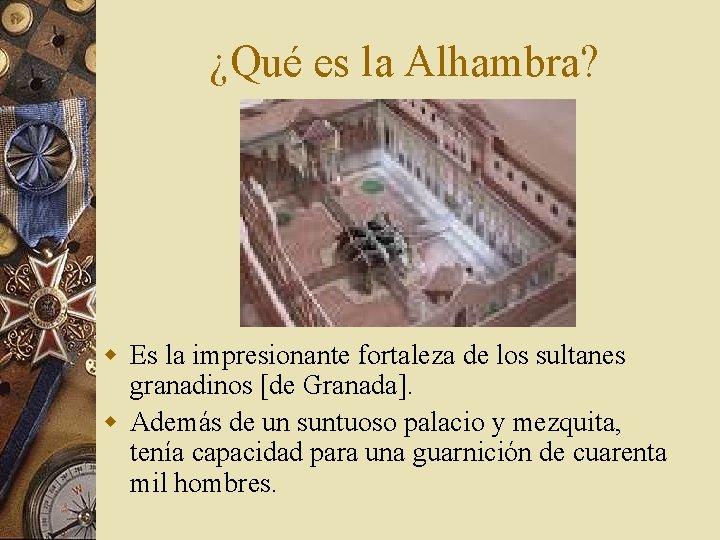 ¿Qué es la Alhambra?

Es la impresionante fortaleza de los sultanes granadinos [de Granada].

Además de un suntuoso palacio y mezquita, tenía capacidad para una guarnición de cuarenta mil hombres.